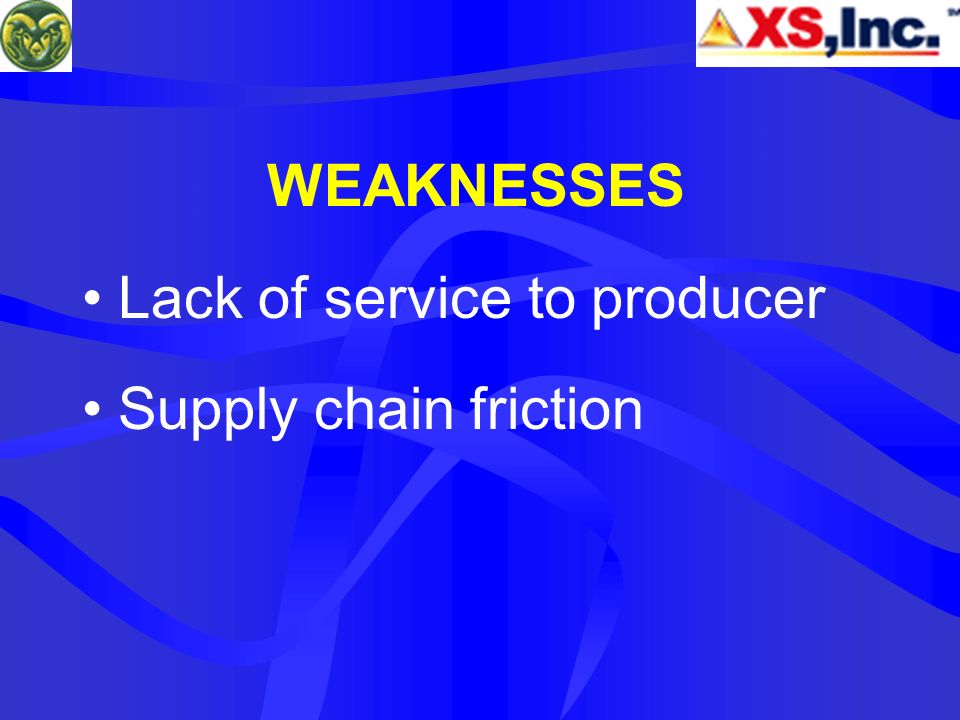 XS,Inc. SM

WEAKNESSES

• Lack of service to producer

• Supply chain friction